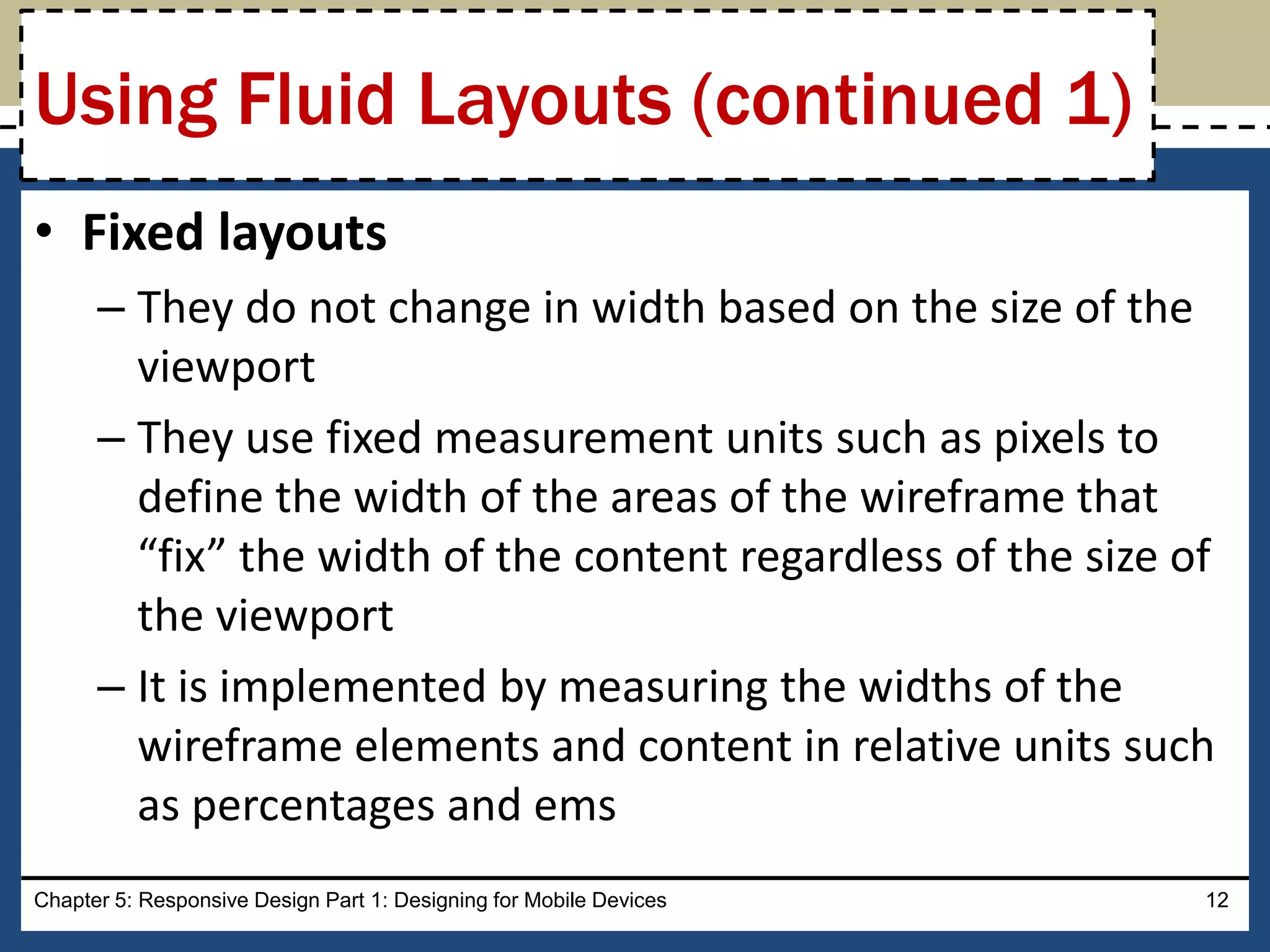 Using Fluid Layouts (continued 1)

• Fixed layouts

– They do not change in width based on the size of the viewport

– They use fixed measurement units such as pixels to define the width of the areas of the wireframe that “fix” the width of the content regardless of the size of the viewport

– It is implemented by measuring the widths of the wireframe elements and content in relative units such as percentages and ems

Chapter 5: Responsive Design Part 1: Designing for Mobile Devices

12